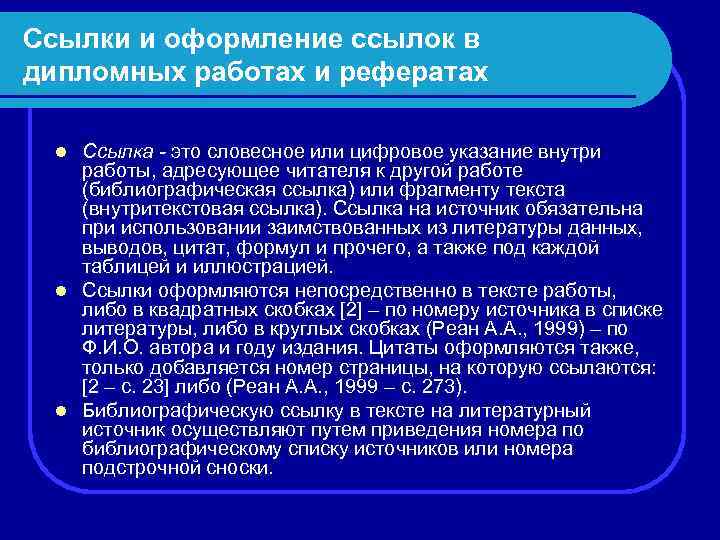 Ссылки и оформление ссылок в дипломных работах и рефератах

- Ссылка - это словесное или цифровое указание внутри работы, адресующее читателя к другой работе (библиографическая ссылка) или фрагменту текста (внутритекстовая ссылка). Ссылка на источник обязательна при использовании заимствованных из литературы данных, выводов, цитат, формул и прочего, а также под каждой таблицей и иллюстрацией.
- Ссылки оформляются непосредственно в тексте работы, либо в квадратных скобках [2] – по номеру источника в списке литературы, либо в круглых скобках (Реан А.А., 1999) – по Ф.И.О. автора и году издания. Цитаты оформляются также, только добавляется номер страницы, на которую ссылаются: [2 – с. 23] либо (Реан А.А., 1999 – с. 273).
- Библиографическую ссылку в тексте на литературный источник осуществляют путем приведения номера по библиографическому списку источников или номера подстрочной сноски.